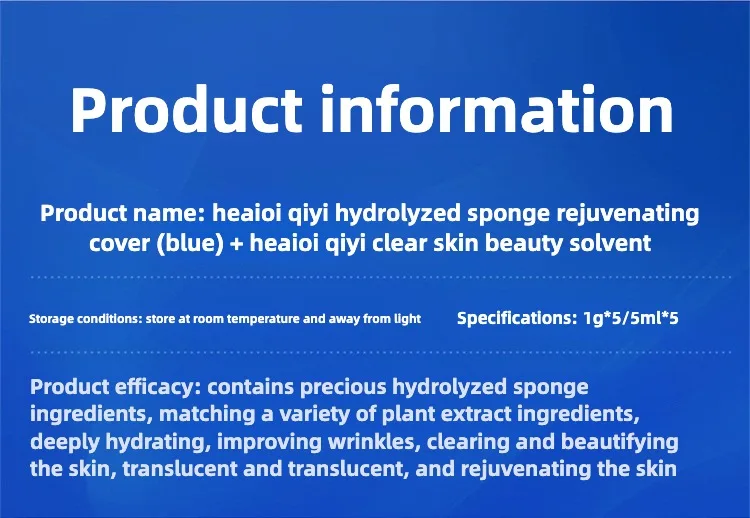 Product information

Product name: heaioi qiyi hydrolyzed sponge rejuvenating cover (blue) + heaioi qiyi clear skin beauty solvent

Storage conditions: store at room temperature and away from light

Specifications: 1g*5/5ml*5

Product efficacy: contains precious hydrolyzed sponge ingredients, matching a variety of plant extract ingredients, deeply hydrating, improving wrinkles, clearing and beautifying the skin, translucent and translucent, and rejuvenating the skin